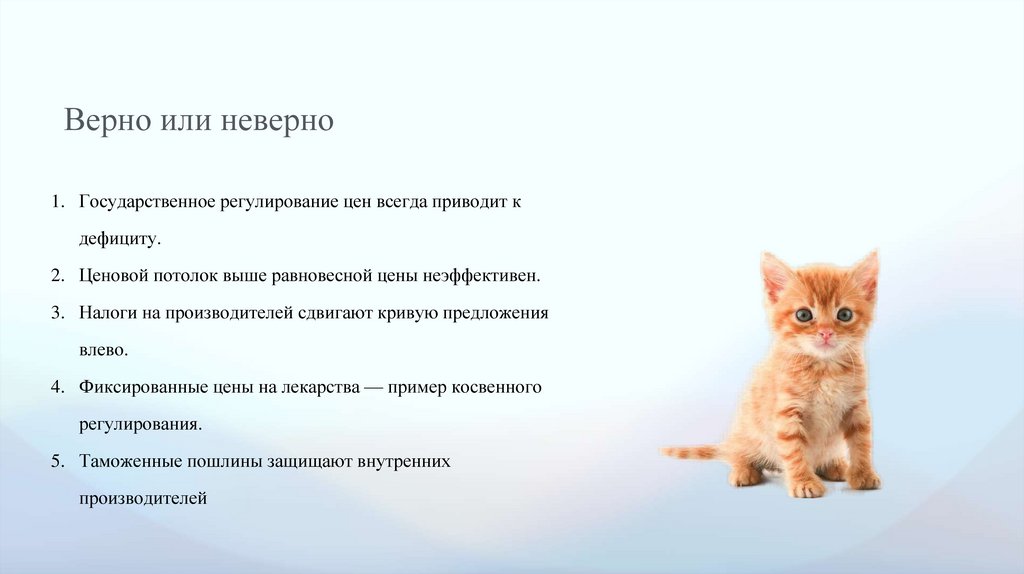 Верно или неверно

1. Государственное регулирование цен всегда приводит к дефициту.
2. Ценовой потолок выше равновесной цены неэффективен.
3. Налоги на производителей сдвигают кривую предложения влево.
4. Фиксированные цены на лекарства — пример косвенного регулирования.
5. Таможенные пошлины защищают внутренних производителей